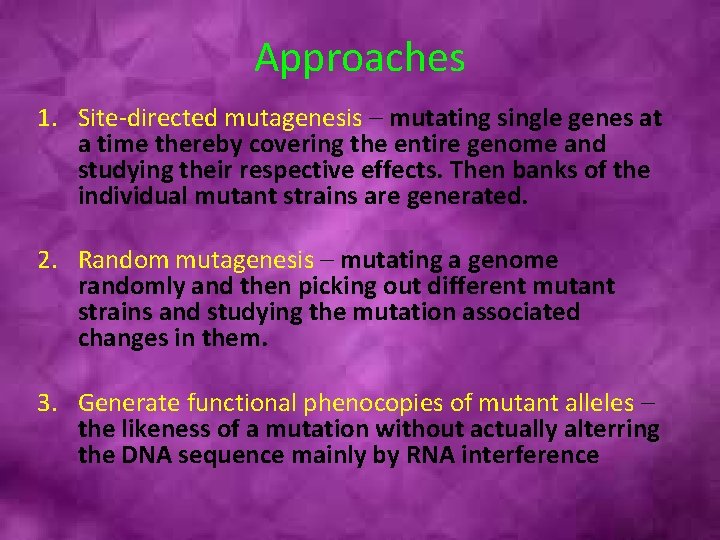 Approaches

1. Site-directed mutagenesis – mutating single genes at a time thereby covering the entire genome and studying their respective effects. Then banks of the individual mutant strains are generated.

2. Random mutagenesis – mutating a genome randomly and then picking out different mutant strains and studying the mutation associated changes in them.

3. Generate functional phenocopies of mutant alleles – the likeness of a mutation without actually alterring the DNA sequence mainly by RNA interference